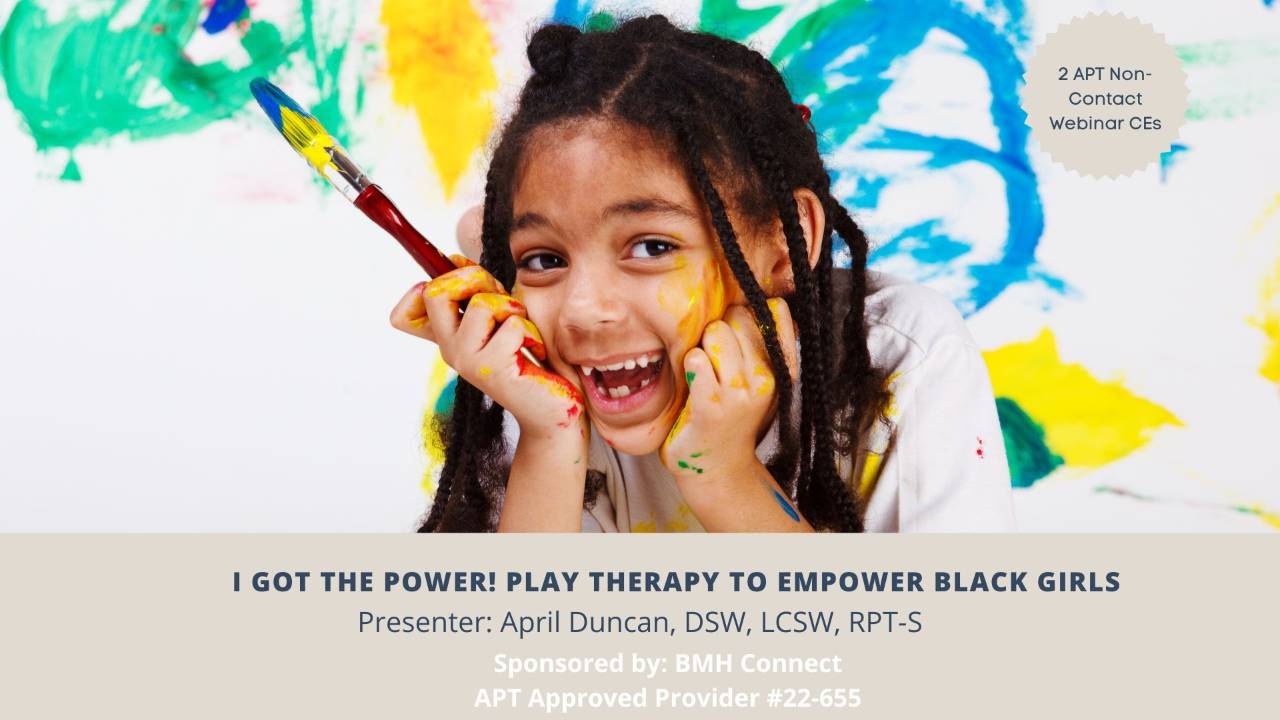 2 APT Non-Contact Webinar CEs

I GOT THE POWER! PLAY THERAPY TO EMPOWER BLACK GIRLS
Presenter: April Duncan, DSW, LCSW, RPT-S
Sponsored by: BMH Connect
APT Approved Provider #22-655